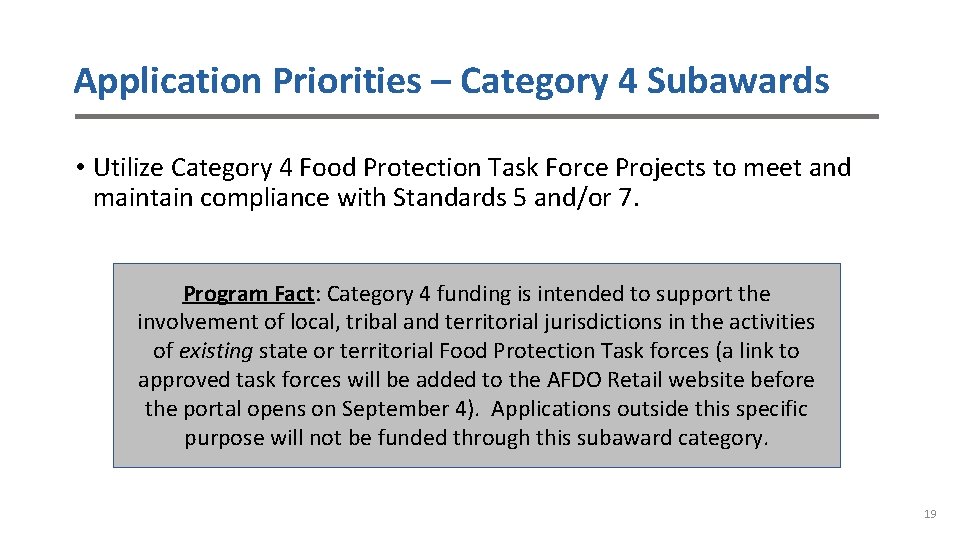 Application Priorities – Category 4 Subawards

• Utilize Category 4 Food Protection Task Force Projects to meet and maintain compliance with Standards 5 and/or 7.

Program Fact: Category 4 funding is intended to support the involvement of local, tribal and territorial jurisdictions in the activities of existing state or territorial Food Protection Task forces (a link to approved task forces will be added to the AFDO Retail website before the portal opens on September 4). Applications outside this specific purpose will not be funded through this subaward category.

19